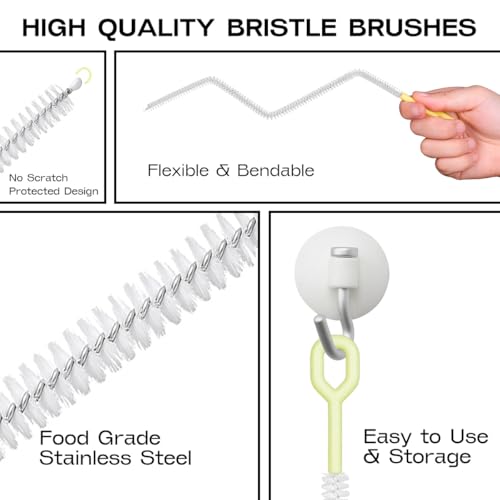 HIGH QUALITY BRISTLE BRUSHES

No Scratch
Protected Design

Flexible & Bendable

Food Grade
Stainless Steel

Easy to Use
& Storage